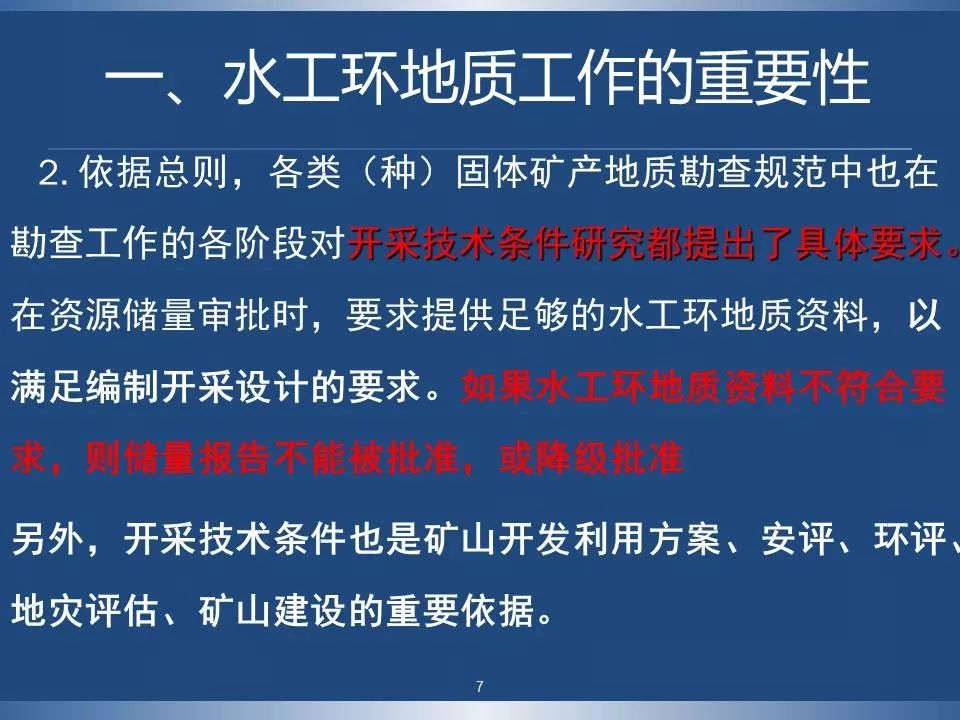 一、水工环地质工作的重要性

2. 依据总则，各类（种）固体矿产地质勘查规范中也在勘查工作的各阶段对开采技术条件研究都提出了具体要求。在资源储量审批时，要求提供足够的水工环地质资料，以满足编制开采设计的要求。如果水工环地质资料不符合要求，则储量报告不能被批准，或降级批准

另外，开采技术条件也是矿山开发利用方案、安评、环评、地灾评估、矿山建设的重要依据。

7